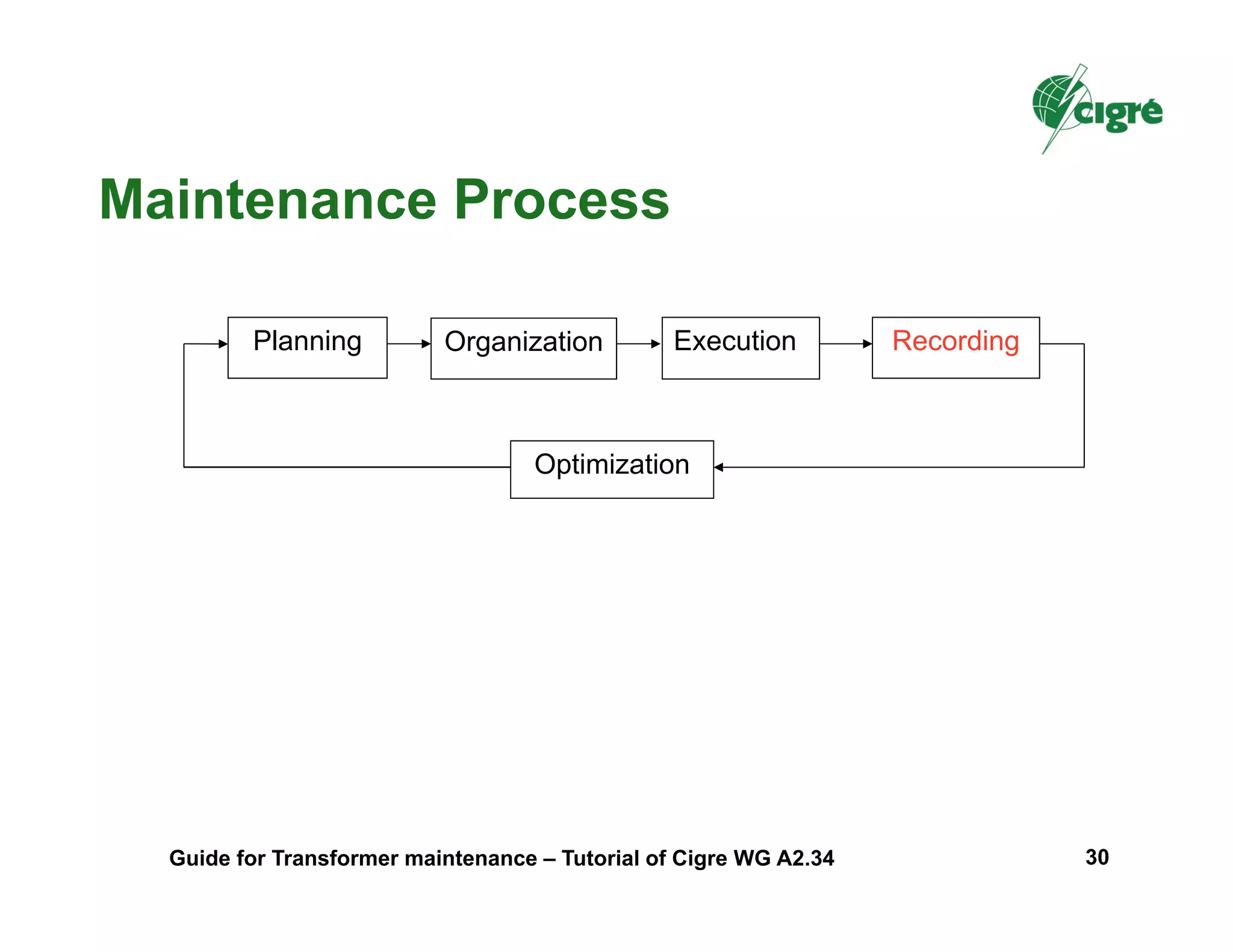 cigré

Maintenance Process

Planning

Organization

Execution

Recording

Optimization

Guide for Transformer maintenance – Tutorial of Cigre WG A2.34

30